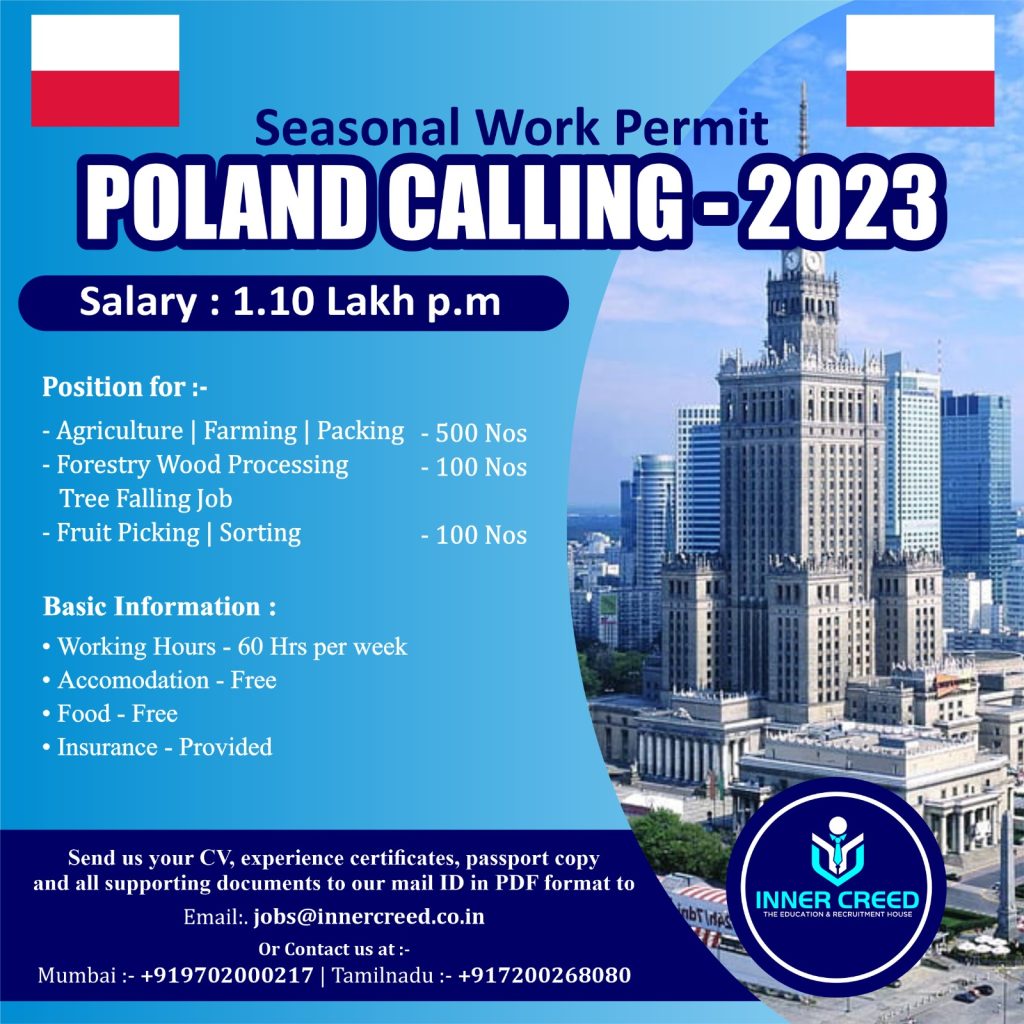 Seasonal Work Permit
POLAND CALLING - 2023

Salary : 1.10 Lakh p.m

Position for :-

- Agriculture | Farming | Packing - 500 Nos
- Forestry Wood Processing Tree Falling Job - 100 Nos
- Fruit Picking | Sorting - 100 Nos

Basic Information :

• Working Hours - 60 Hrs per week
• Accomodation - Free
• Food - Free
• Insurance - Provided

Send us your CV, experience certificates, passport copy and all supporting documents to our mail ID in PDF format to

Email:. jobs@innercreed.co.in

Or Contact us at :-

Mumbai :- +919702000217 | Tamilnadu :- +917200268080

INNER CREED
THE EDUCATION & RECRUITMENT HOUSE